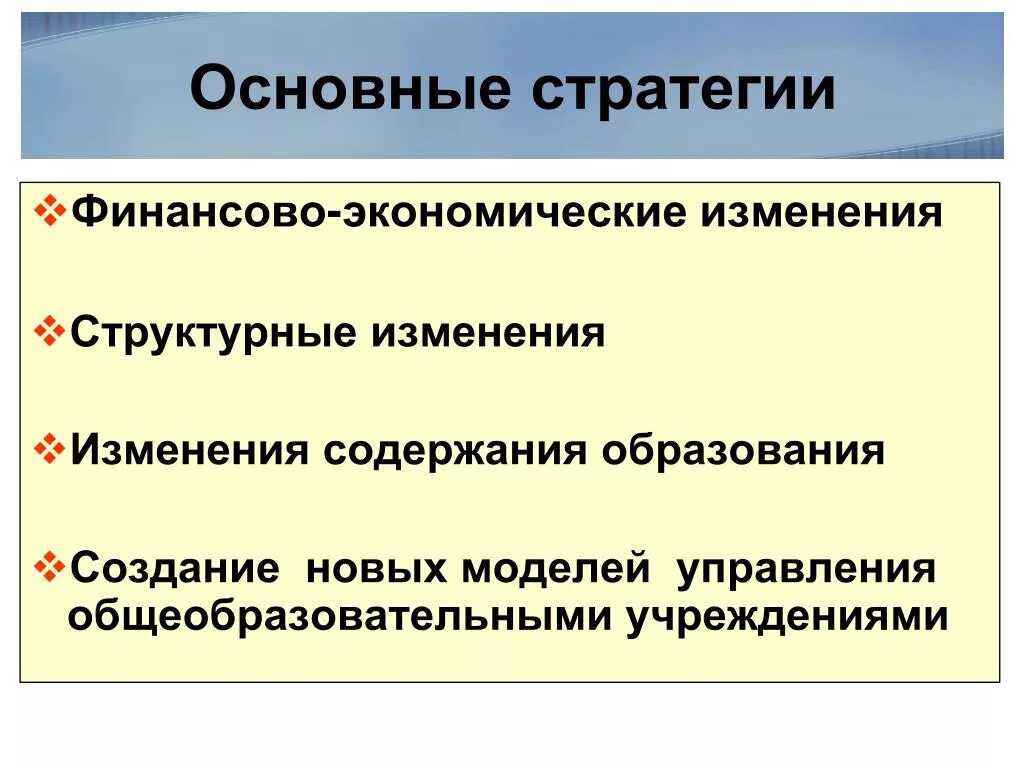 Основные стратегии

❖Финансово-экономические изменения

❖Структурные изменения

❖Изменения содержания образования

❖Создание новых моделей управления общеобразовательными учреждениями